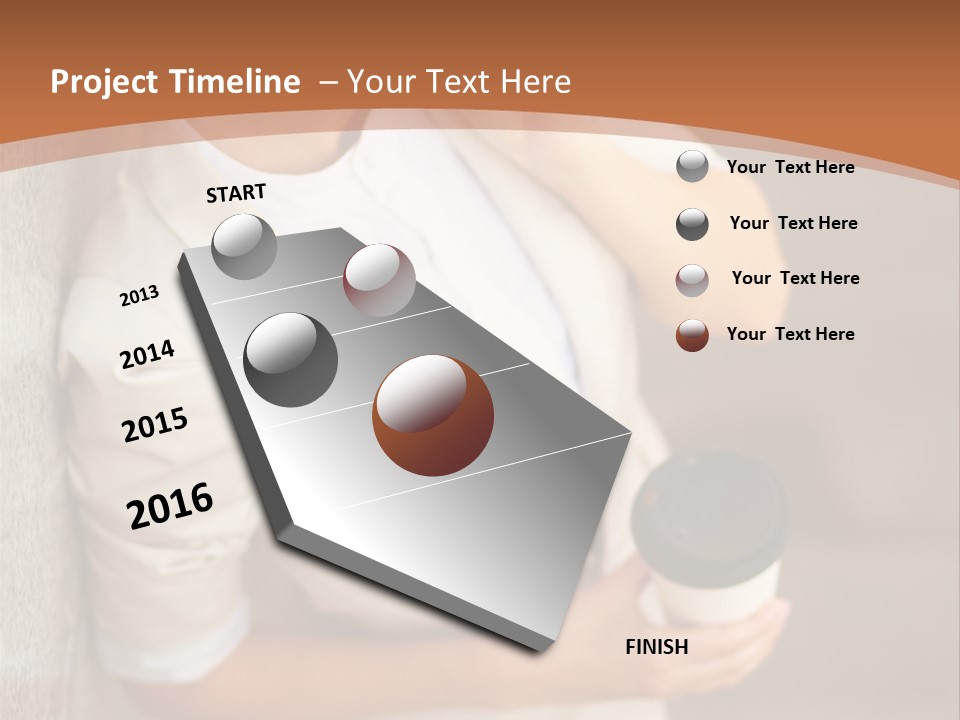 Project Timeline – Your Text Here

START

2013

2014

2015

2016

FINISH

Your Text Here

Your Text Here

Your Text Here

Your Text Here